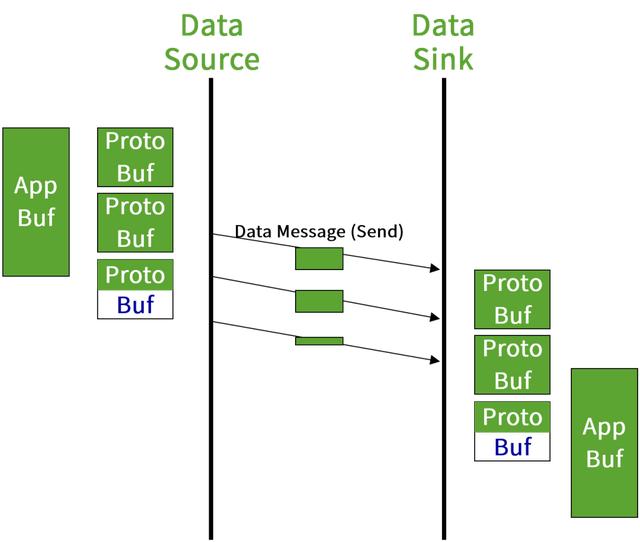 Data Source

Data Sink

App Buf

Proto Buf

Proto Buf

Proto Buf

Data Message (Send)

Proto Buf

Proto Buf

Proto Buf

App Buf